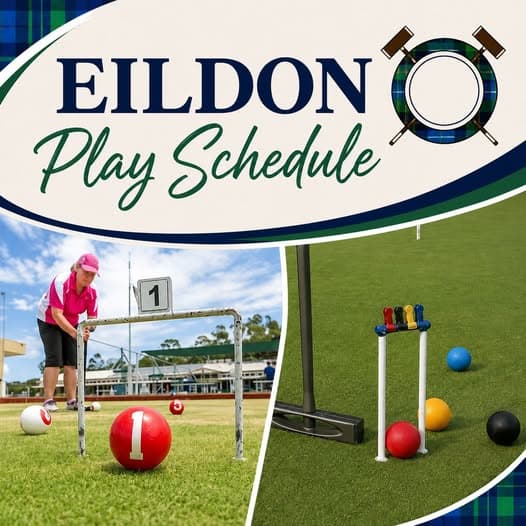 EILDON
Play Schedule

1

1